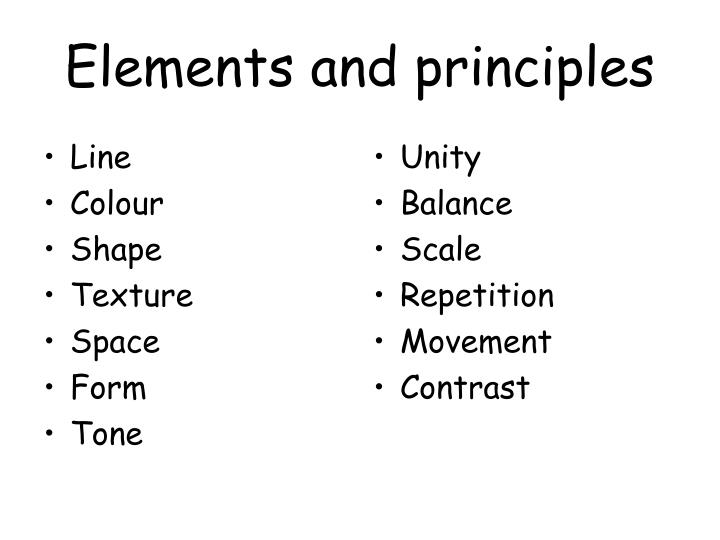 Elements and principles

• Line
• Colour
• Shape
• Texture
• Space
• Form
• Tone

• Unity
• Balance
• Scale
• Repetition
• Movement
• Contrast